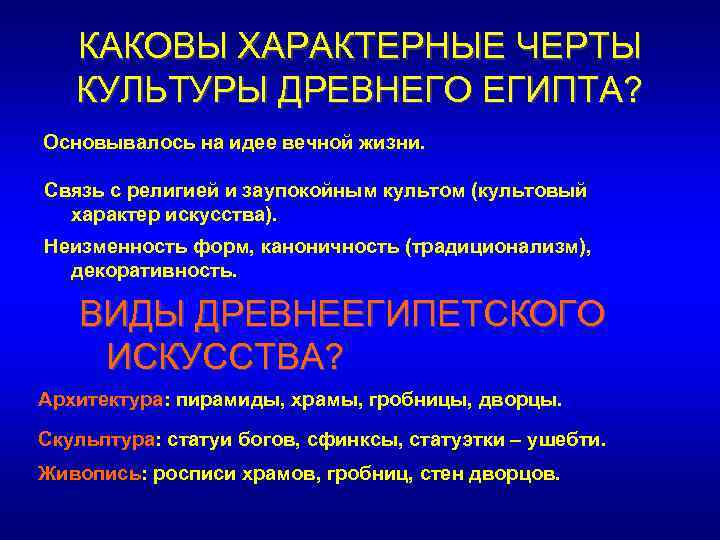 КАКОВЫ ХАРАКТЕРНЫЕ ЧЕРТЫ КУЛЬТУРЫ ДРЕВНЕГО ЕГИПТА?

Основывалось на идее вечной жизни.

Связь с религией и заупокойным культом (культовый характер искусства).

Неизменность форм, каноничность (традиционализм), декоративность.

ВИДЫ ДРЕВНЕЕГИПЕТСКОГО ИСКУССТВА?

Архитектура: пирамиды, храмы, гробницы, дворцы.

Скульптура: статуи богов, сфинксы, статуэтки – ушебти.

Живопись: росписи храмов, гробниц, стен дворцов.